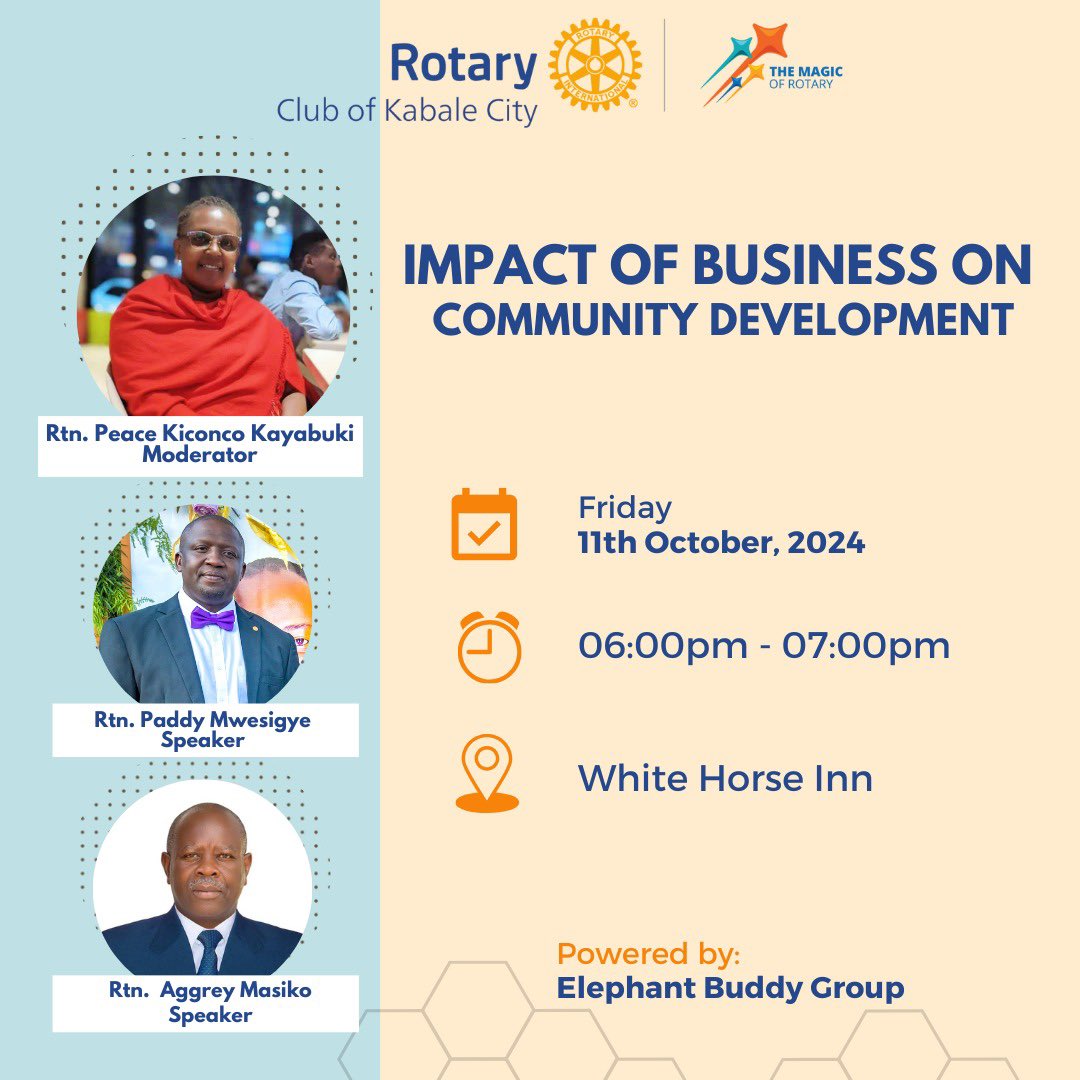 Rotary
Club of Kabale City

ROTARY INTERNATIONAL

THE MAGIC OF ROTARY

Rtn. Peace Kiconco Kayabuki
Moderator

Rtn. Paddy Mwesigye
Speaker

Rtn. Aggrey Masiko
Speaker

IMPACT OF BUSINESS ON COMMUNITY DEVELOPMENT

Friday
11th October, 2024

06:00pm - 07:00pm

White Horse Inn

Powered by:
Elephant Buddy Group